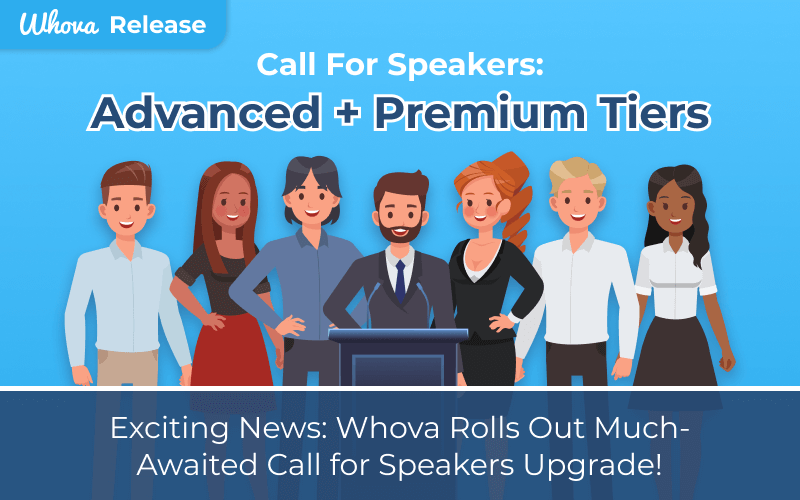 Whova Release

Call For Speakers:

Advanced + Premium Tiers

Exciting News: Whova Rolls Out Much-Awaited Call for Speakers Upgrade!